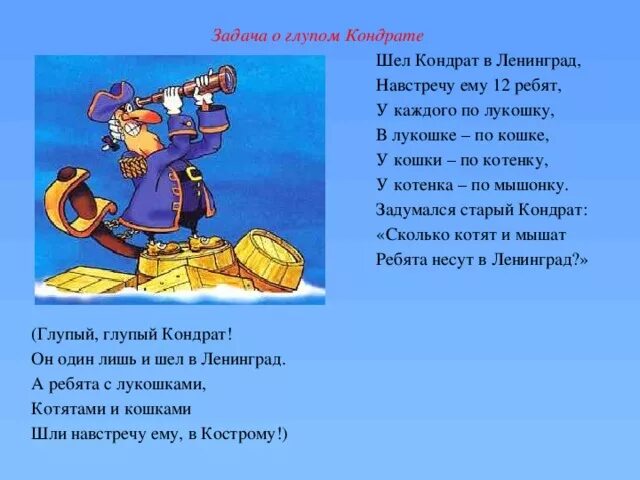 Задача о глупом Кондрате

Шел Кондрат в Ленинград,
Навстречу ему 12 ребят,
У каждого по лукошку,
В лукошке – по кошке,
У кошки – по котенку,
У котенка – по мышонку.
Задумался старый Кондрат:
«Сколько котят и мышат
Ребята несут в Ленинград?»

(Глупый, глупый Кондрат!
Он один лишь и шел в Ленинград.
А ребята с лукошками,
Котятами и кошками
Шли навстречу ему, в Кострому!)